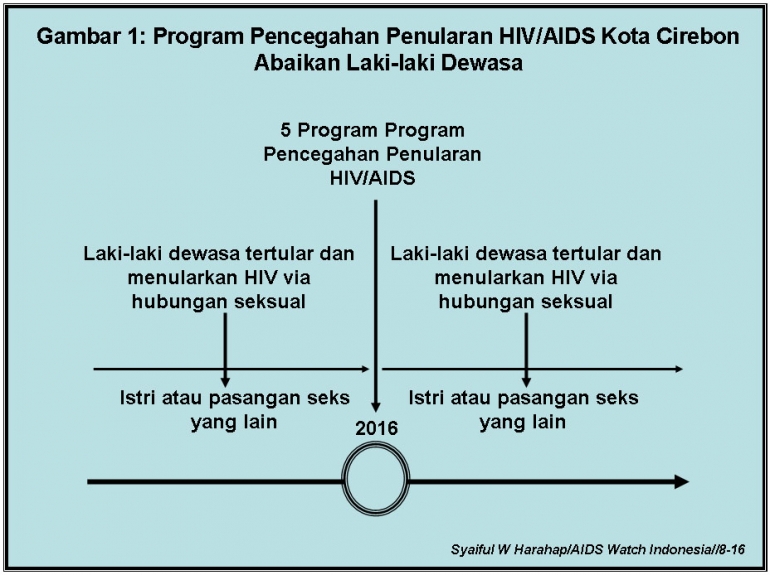 Gambar 1: Program Pencegahan Penularan HIV/AIDS Kota Cirebon Abaikan Laki-laki Dewasa

5 Program Program Pencegahan Penularan HIV/AIDS

Laki-laki dewasa tertular dan menularkan HIV via hubungan seksual

Istri atau pasangan seks yang lain

Laki-laki dewasa tertular dan menularkan HIV via hubungan seksual

Istri atau pasangan seks yang lain

2016

Syaiful W Harahap/AIDS Watch Indonesia//8-16